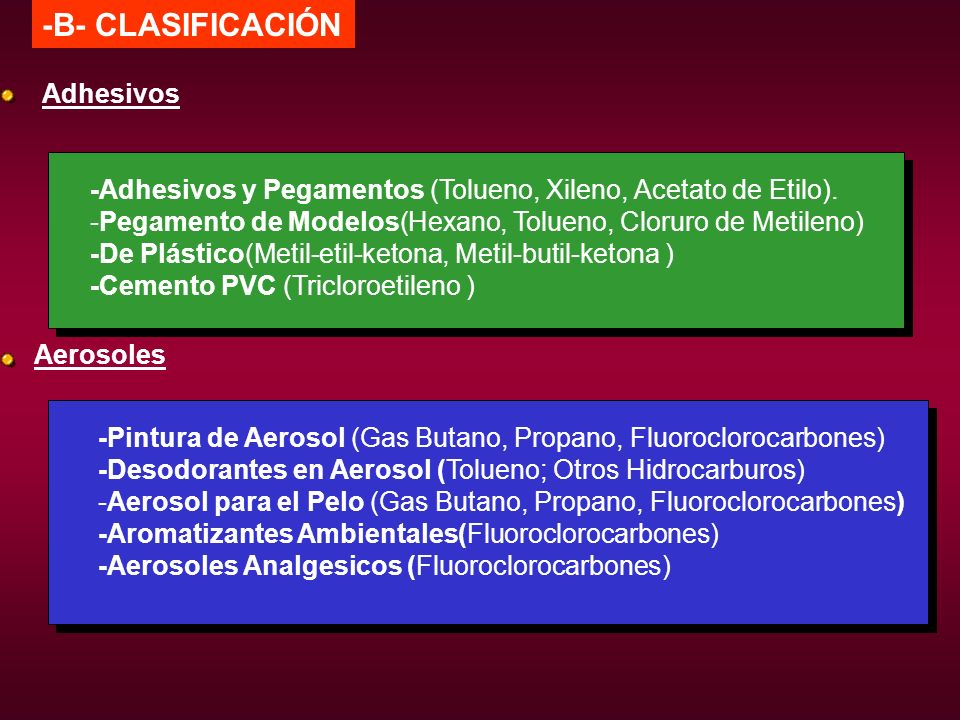 -B- CLASIFICACIÓN

Adhesivos

-Adhesivos y Pegamentos (Tolueno, Xileno, Acetato de Etilo).
-Pegamento de Modelos(Hexano, Tolueno, Cloruro de Metileno)
-De Plástico(Metil-etil-ketona, Metil-butil-ketona )
-Cemento PVC (Tricloroetileno )

Aerosoles

-Pintura de Aerosol (Gas Butano, Propano, Fluoroclorocarbones)
-Desodorantes en Aerosol (Tolueno; Otros Hidrocarburos)
-Aerosol para el Pelo (Gas Butano, Propano, Fluoroclorocarbones)
-Aromatizantes Ambientales(Fluoroclorocarbones)
-Aerosoles Analgesicos (Fluoroclorocarbones)